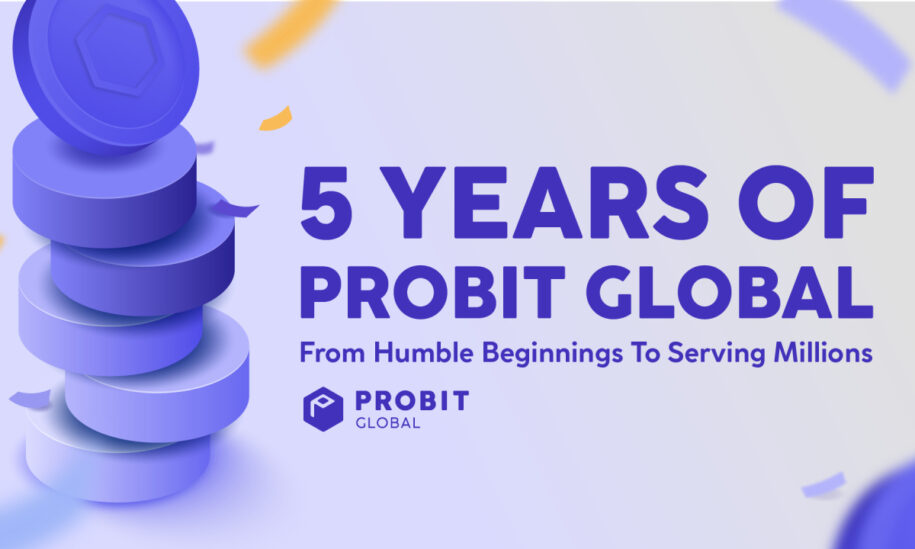 5 YEARS OF PROBIT GLOBAL

From Humble Beginnings To Serving Millions

PROBIT GLOBAL